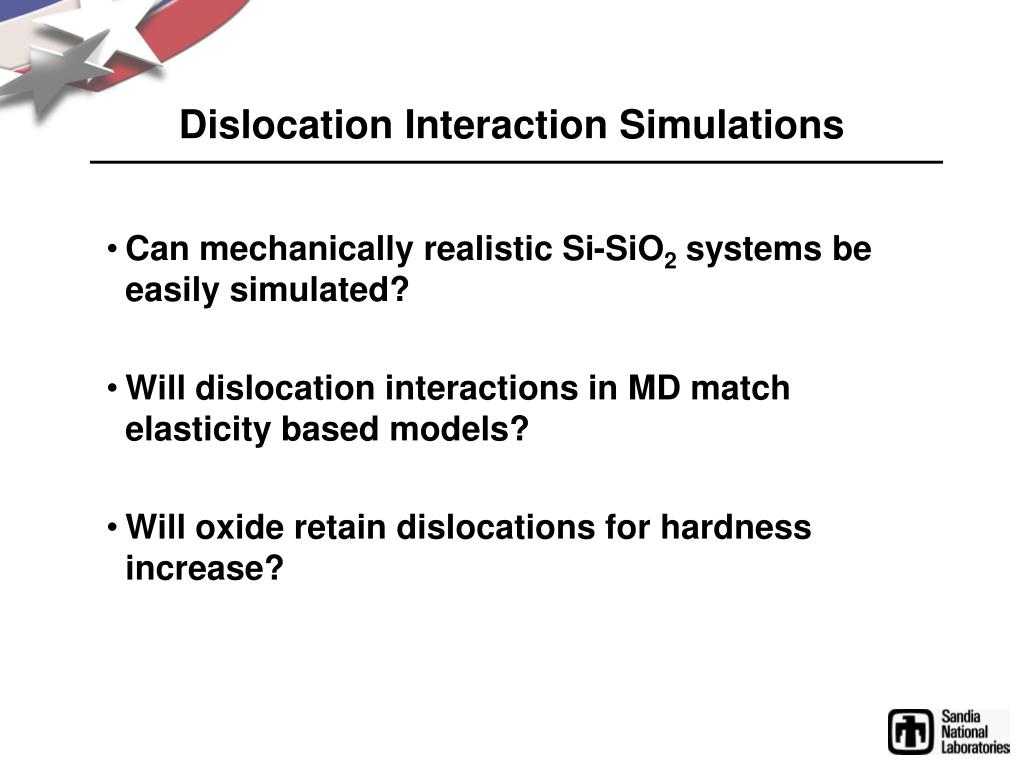 Dislocation Interaction Simulations

• Can mechanically realistic Si-$SiO_2$ systems be easily simulated?

• Will dislocation interactions in MD match elasticity based models?

• Will oxide retain dislocations for hardness increase?

Sandia National Laboratories